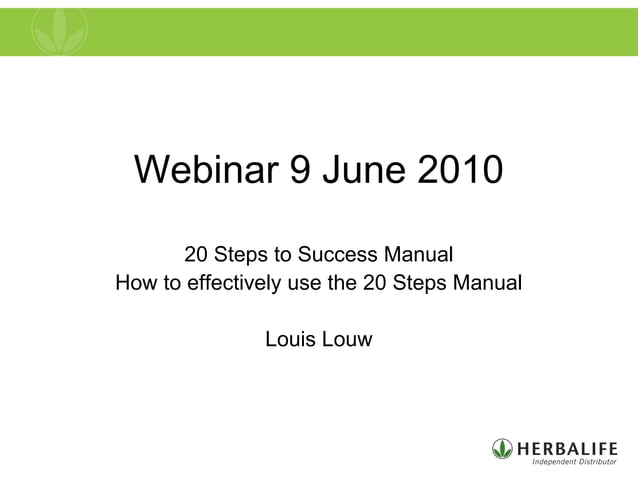 Webinar 9 June 2010

20 Steps to Success Manual
How to effectively use the 20 Steps Manual

Louis Louw

HERBALIFE
Independent Distributor